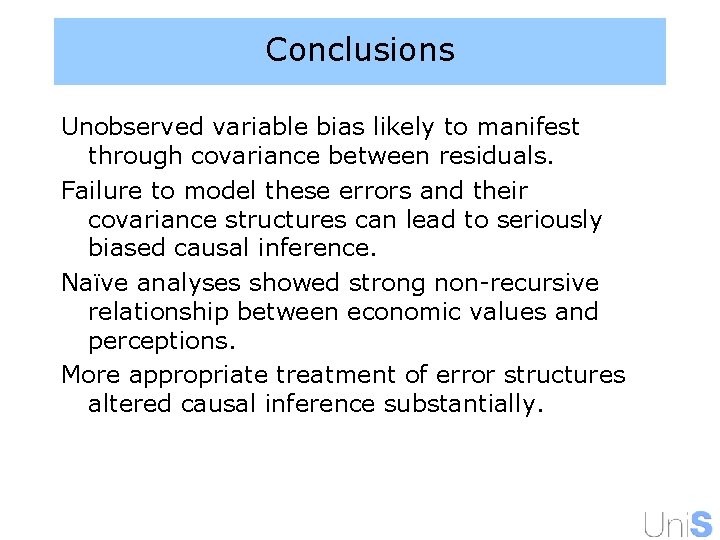 Conclusions

Unobserved variable bias likely to manifest through covariance between residuals.

Failure to model these errors and their covariance structures can lead to seriously biased causal inference.

Naïve analyses showed strong non-recursive relationship between economic values and perceptions.

More appropriate treatment of error structures altered causal inference substantially.

UniS